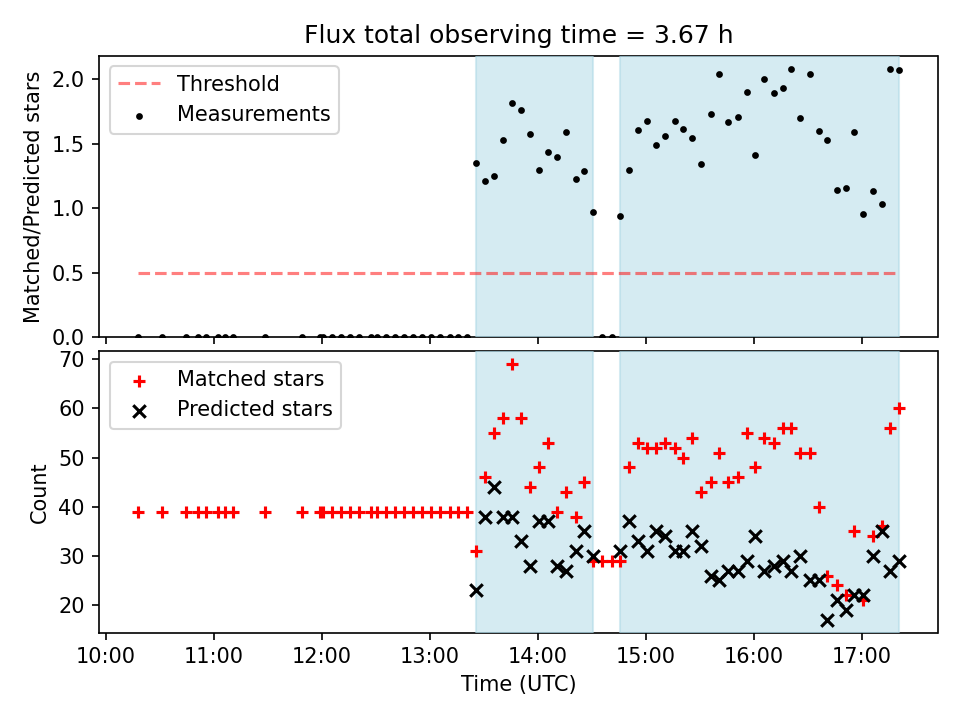 Flux total observing time = 3.67 h

Threshold
Measurements

Matched/Predicted stars

2.0
1.5
1.0
0.5
0.0

Matched stars
Predicted stars

Count

70
60
50
40
30
20

10:00
11:00
12:00
13:00
14:00
15:00
16:00
17:00

Time (UTC)